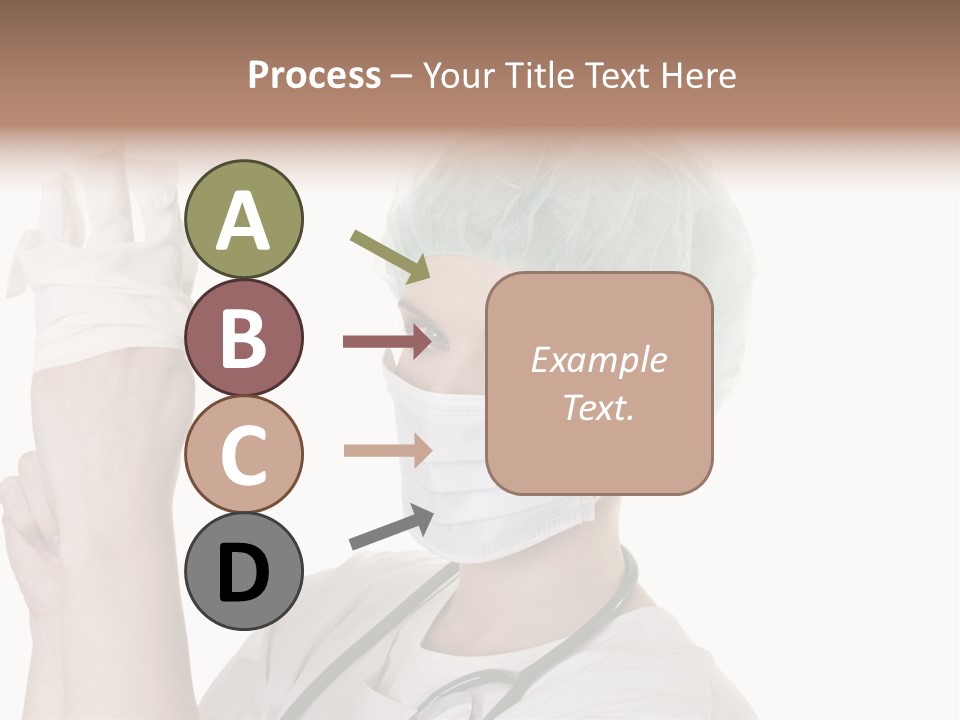 Process – Your Title Text Here

A

B

C

D

Example Text.